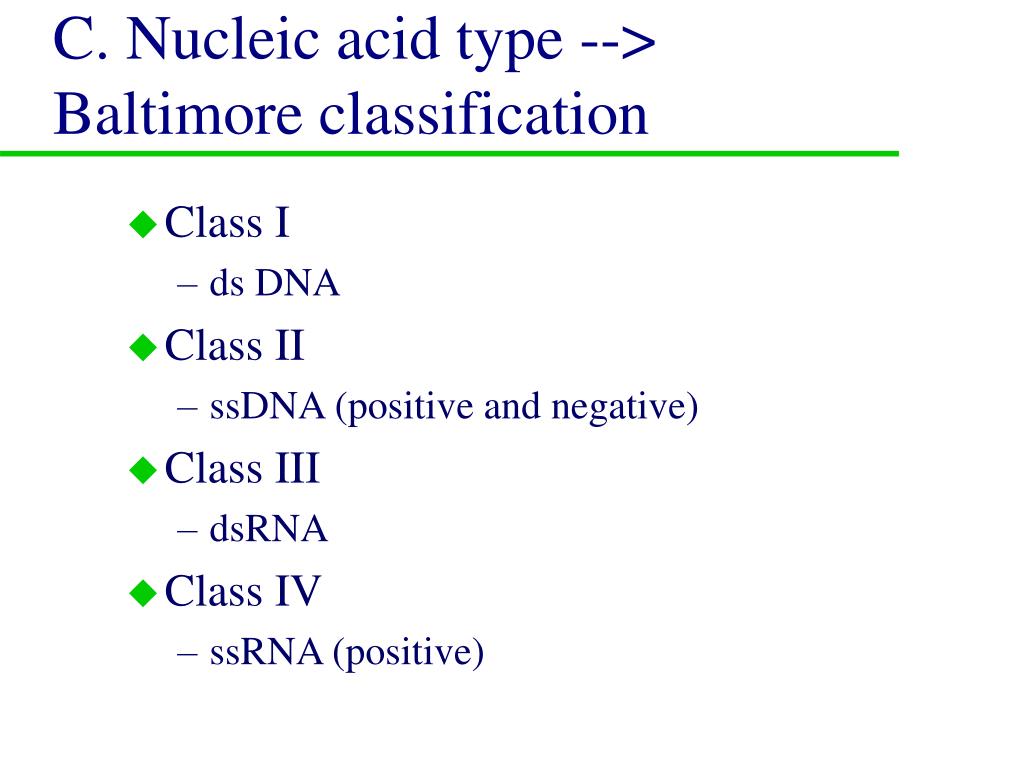 C. Nucleic acid type --> Baltimore classification

◆ Class I
– ds DNA
◆ Class II
– ssDNA (positive and negative)
◆ Class III
– dsRNA
◆ Class IV
– ssRNA (positive)